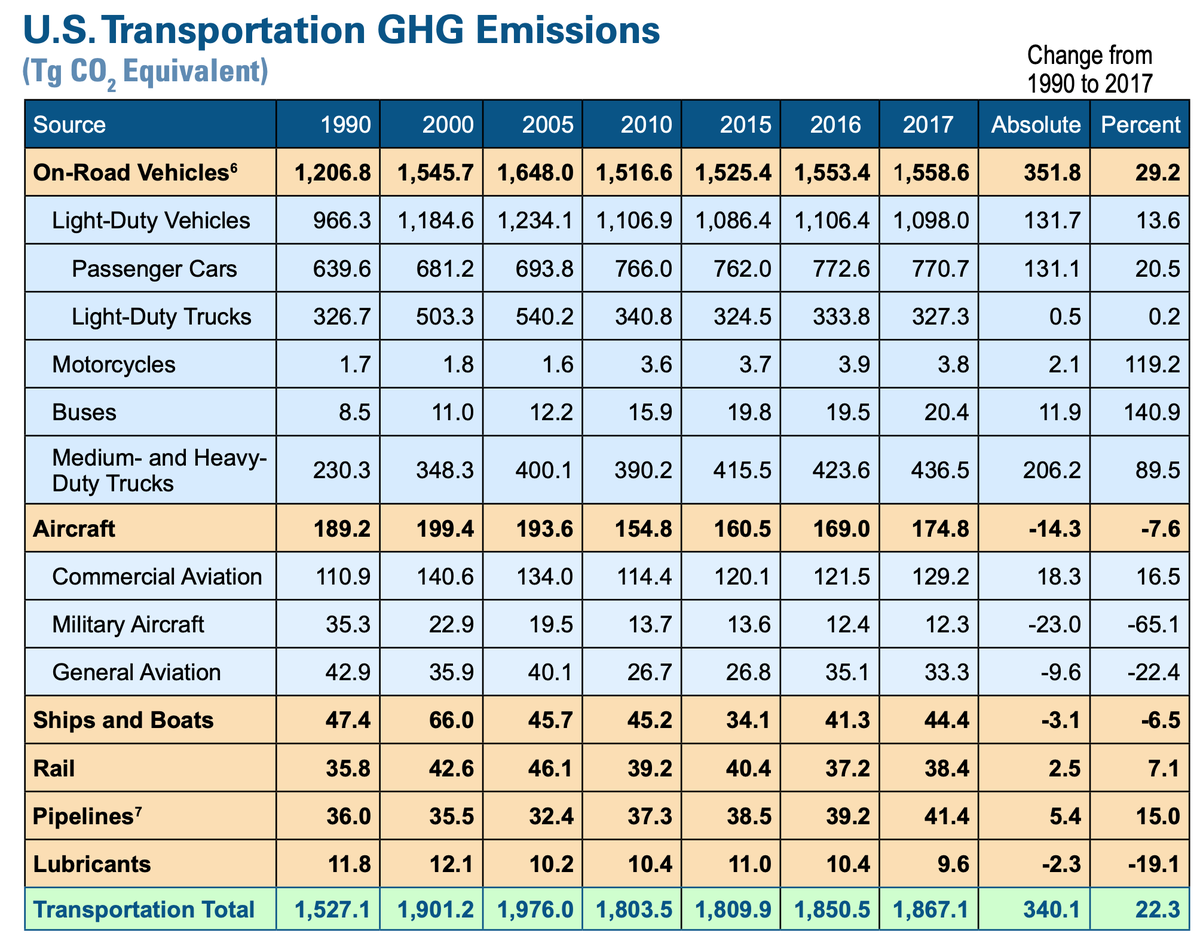 U.S. Transportation GHG Emissions
(Tg $CO_2$ Equivalent)

Change from 1990 to 2017

| Source | 1990 | 2000 | 2005 | 2010 | 2015 | 2016 | 2017 | Absolute | Percent |
|---|---|---|---|---|---|---|---|---|---|
| On-Road Vehicles$^6$ | 1,206.8 | 1,545.7 | 1,648.0 | 1,516.6 | 1,525.4 | 1,553.4 | 1,558.6 | 351.8 | 29.2 |
| Light-Duty Vehicles | 966.3 | 1,184.6 | 1,234.1 | 1,106.9 | 1,086.4 | 1,106.4 | 1,098.0 | 131.7 | 13.6 |
| Passenger Cars | 639.6 | 681.2 | 693.8 | 766.0 | 762.0 | 772.6 | 770.7 | 131.1 | 20.5 |
| Light-Duty Trucks | 326.7 | 503.3 | 540.2 | 340.8 | 324.5 | 333.8 | 327.3 | 0.5 | 0.2 |
| Motorcycles | 1.7 | 1.8 | 1.6 | 3.6 | 3.7 | 3.9 | 3.8 | 2.1 | 119.2 |
| Buses | 8.5 | 11.0 | 12.2 | 15.9 | 19.8 | 19.5 | 20.4 | 11.9 | 140.9 |
| Medium- and Heavy-Duty Trucks | 230.3 | 348.3 | 400.1 | 390.2 | 415.5 | 423.6 | 436.5 | 206.2 | 89.5 |
| Aircraft | 189.2 | 199.4 | 193.6 | 154.8 | 160.5 | 169.0 | 174.8 | -14.3 | -7.6 |
| Commercial Aviation | 110.9 | 140.6 | 134.0 | 114.4 | 120.1 | 121.5 | 129.2 | 18.3 | 16.5 |
| Military Aircraft | 35.3 | 22.9 | 19.5 | 13.7 | 13.6 | 12.4 | 12.3 | -23.0 | -65.1 |
| General Aviation | 42.9 | 35.9 | 40.1 | 26.7 | 26.8 | 35.1 | 33.3 | -9.6 | -22.4 |
| Ships and Boats | 47.4 | 66.0 | 45.7 | 45.2 | 34.1 | 41.3 | 44.4 | -3.1 | -6.5 |
| Rail | 35.8 | 42.6 | 46.1 | 39.2 | 40.4 | 37.2 | 38.4 | 2.5 | 7.1 |
| Pipelines$^7$ | 36.0 | 35.5 | 32.4 | 37.3 | 38.5 | 39.2 | 41.4 | 5.4 | 15.0 |
| Lubricants | 11.8 | 12.1 | 10.2 | 10.4 | 11.0 | 10.4 | 9.6 | -2.3 | -19.1 |
| Transportation Total | 1,527.1 | 1,901.2 | 1,976.0 | 1,803.5 | 1,809.9 | 1,850.5 | 1,867.1 | 340.1 | 22.3 |